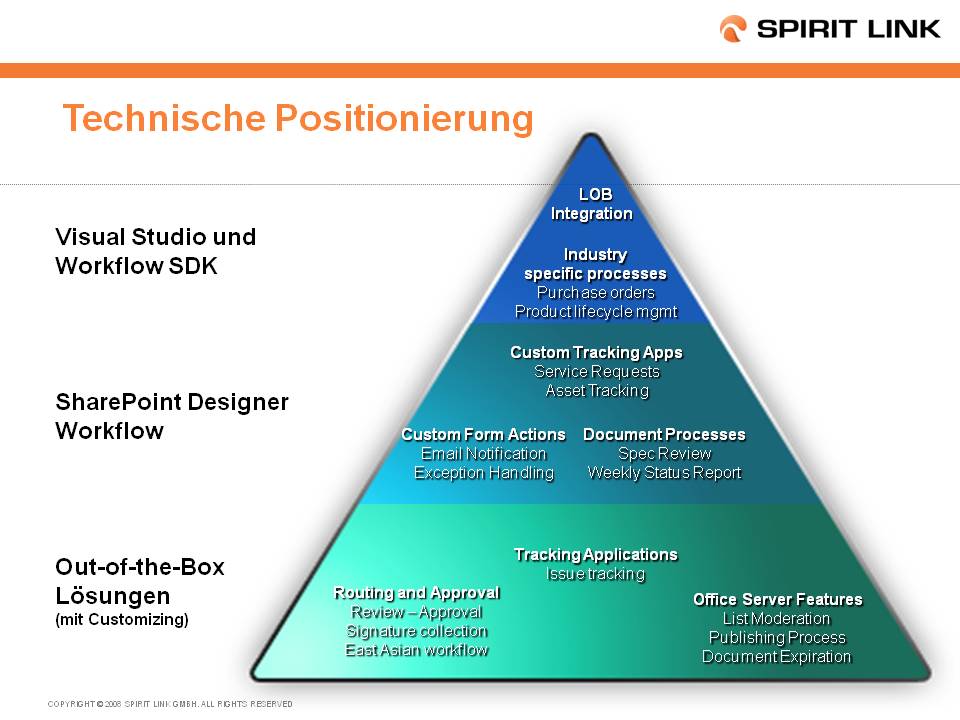 SPIRIT LINK

Technische Positionierung

Visual Studio und Workflow SDK

LOB Integration

Industry specific processes
Purchase orders
Product lifecycle mgmt

SharePoint Designer Workflow

Custom Tracking Apps
Service Requests
Asset Tracking

Custom Form Actions
Email Notification
Exception Handling

Document Processes
Spec Review
Weekly Status Report

Out-of-the-Box Lösungen
(mit Customizing)

Tracking Applications
Issue tracking

Routing and Approval
Review – Approval
Signature collection
East Asian workflow

Office Server Features
List Moderation
Publishing Process
Document Expiration

COPYRIGHT © 2008 SPIRIT LINK GMBH. ALL RIGHTS RESERVED